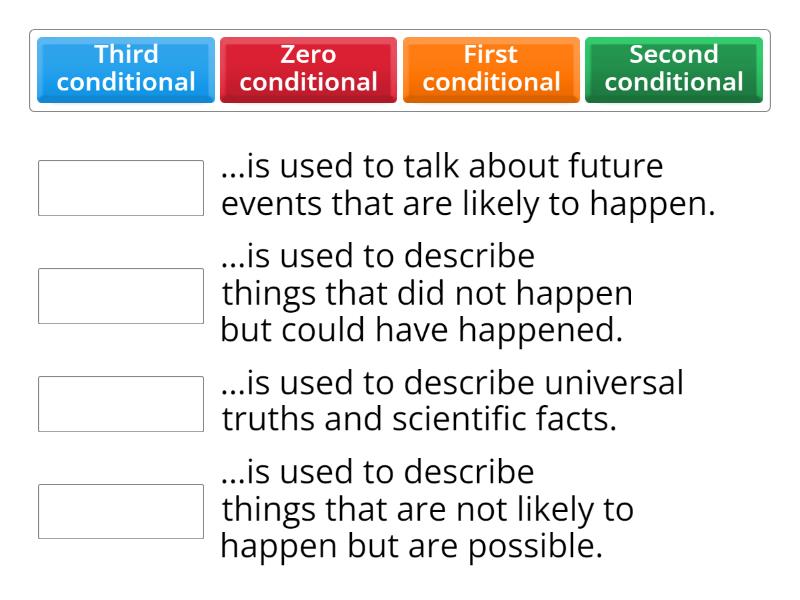 Third conditional
Zero conditional
First conditional
Second conditional

...is used to talk about future events that are likely to happen.

...is used to describe things that did not happen but could have happened.

...is used to describe universal truths and scientific facts.

...is used to describe things that are not likely to happen but are possible.